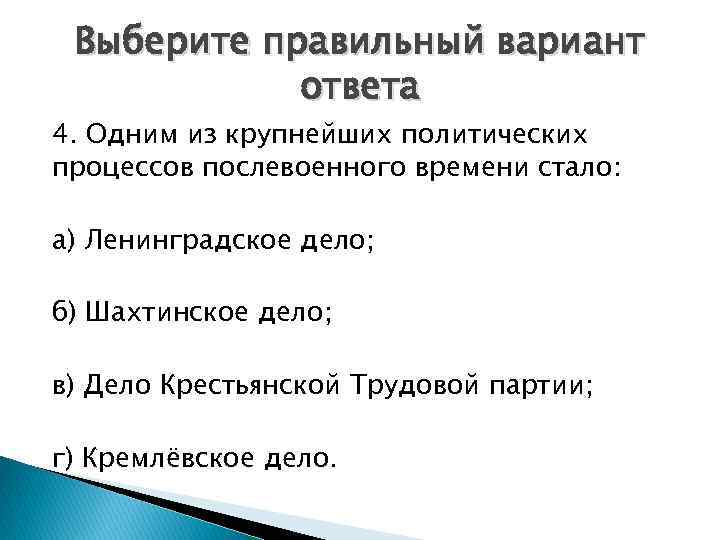 Выберите правильный вариант ответа

4. Одним из крупнейших политических процессов послевоенного времени стало:

а) Ленинградское дело;

б) Шахтинское дело;

в) Дело Крестьянской Трудовой партии;

г) Кремлёвское дело.